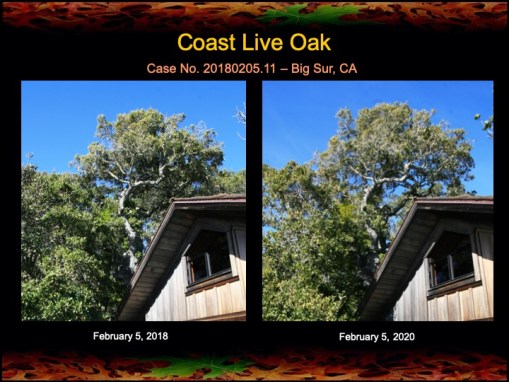 Coast Live Oak

Case No. 20180205.11 – Big Sur, CA

February 5, 2018

February 5, 2020